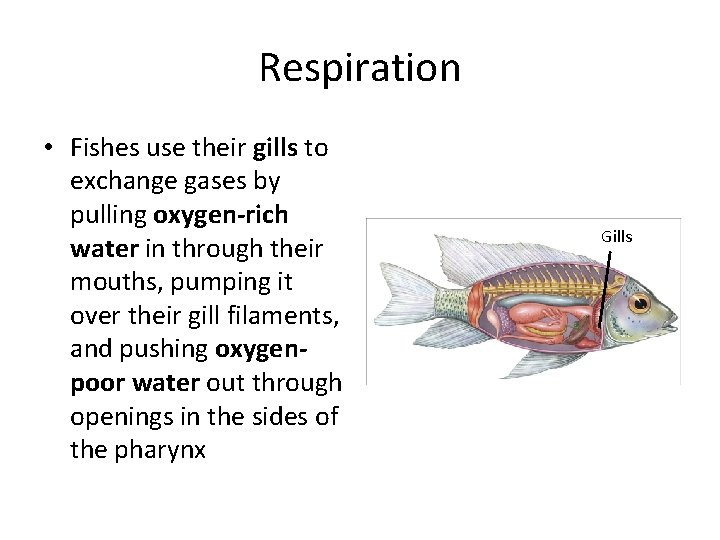 Respiration

• Fishes use their gills to exchange gases by pulling oxygen-rich water in through their mouths, pumping it over their gill filaments, and pushing oxygen-poor water out through openings in the sides of the pharynx

Gills